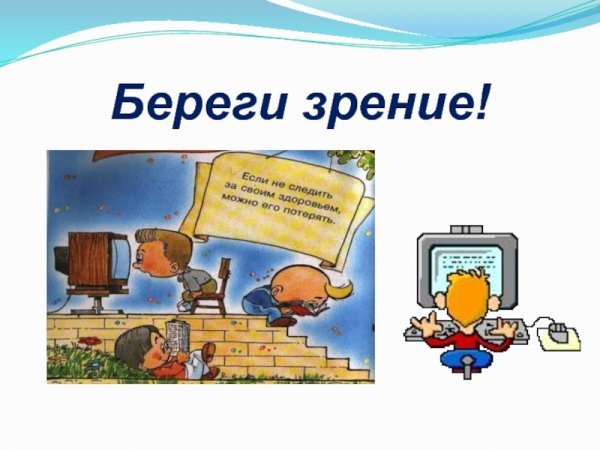 Береги зрение!

Если не следить за своим здоровьем, можно его потерять.